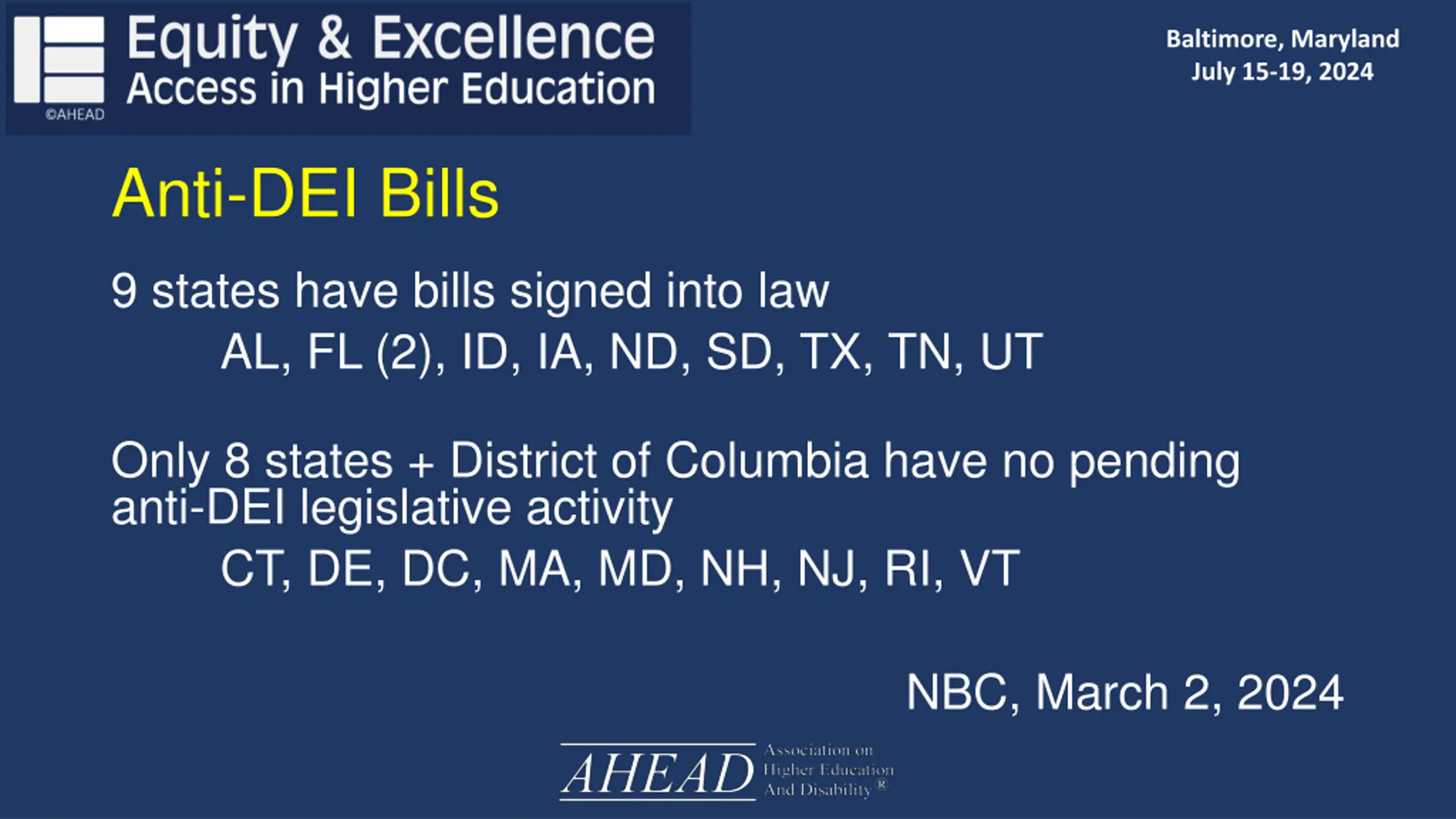 Equity & Excellence
Access in Higher Education
©AHEAD

Baltimore, Maryland
July 15-19, 2024

Anti-DEI Bills

9 states have bills signed into law
AL, FL (2), ID, IA, ND, SD, TX, TN, UT

Only 8 states + District of Columbia have no pending anti-DEI legislative activity
CT, DE, DC, MA, MD, NH, NJ, RI, VT

NBC, March 2, 2024

AHEAD Association on Higher Education And Disability®